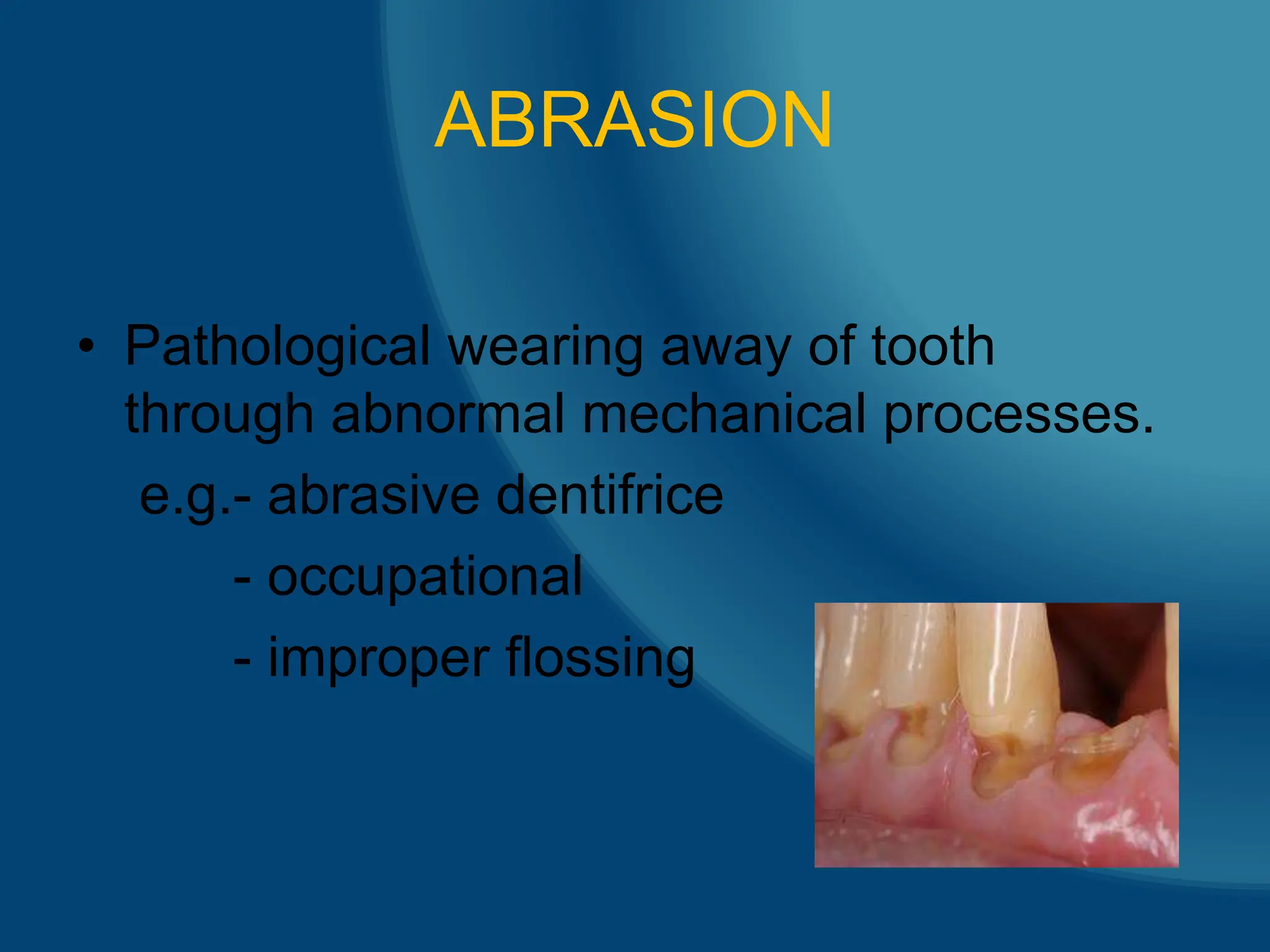 ABRASION

• Pathological wearing away of tooth through abnormal mechanical processes.

e.g.- abrasive dentifrice

- occupational

- improper flossing